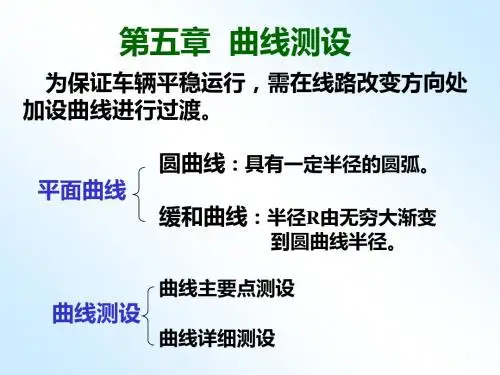 第五章　曲线测设

为保证车辆平稳运行，需在线路改变方向处加设曲线进行过渡。

平面曲线

圆曲线：具有一定半径的圆弧。

缓和曲线：半径R由无穷大渐变到圆曲线半径。

曲线测设

曲线主要点测设

曲线详细测设